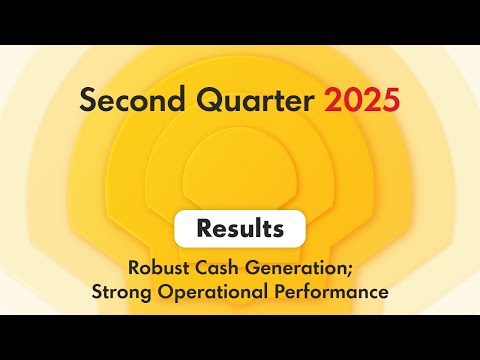 Second Quarter 2025

Results

Robust Cash Generation;
Strong Operational Performance